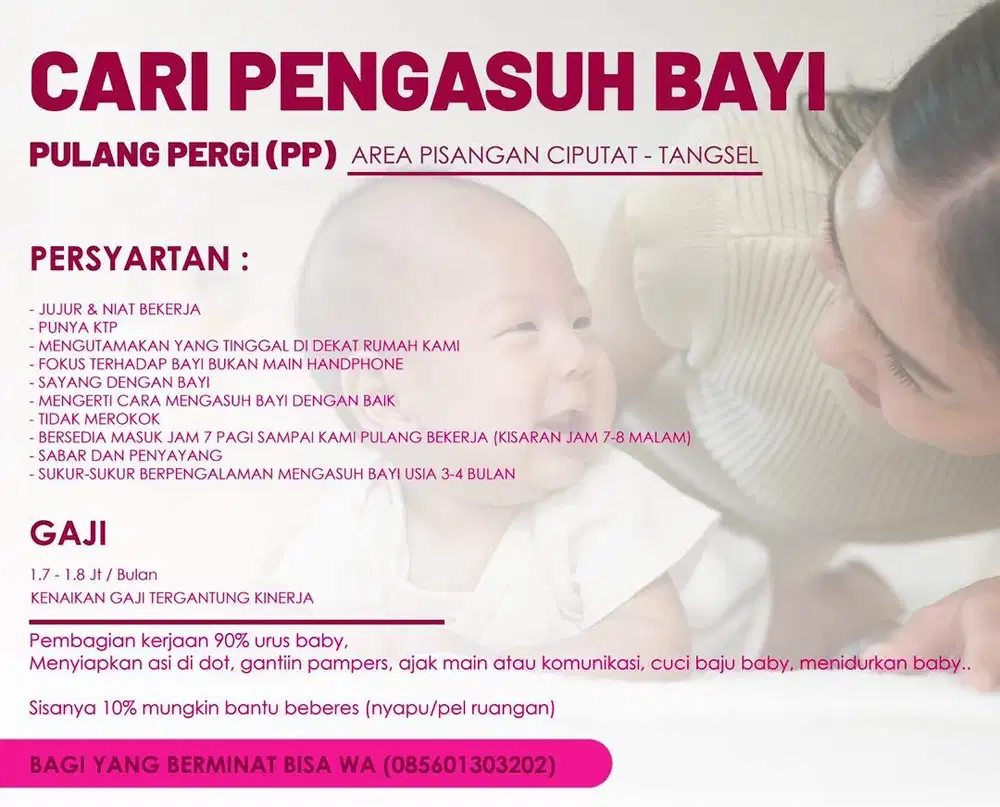 CARI PENGASUH BAYI

PULANG PERGI (PP) AREA PISANGAN CIPUTAT - TANGSEL

PERSYARTAN :

- JUJUR & NIAT BEKERJA
- PUNYA KTP
- MENGUTAMAKAN YANG TINGGAL DI DEKAT RUMAH KAMI
- FOKUS TERHADAP BAYI BUKAN MAIN HANDPHONE
- SAYANG DENGAN BAYI
- MENGERTI CARA MENGASUH BAYI DENGAN BAIK
- TIDAK MEROKOK
- BERSEDIA MASUK JAM 7 PAGI SAMPAI KAMI PULANG BEKERJA (KISARAN JAM 7-8 MALAM)
- SABAR DAN PENYAYANG
- SUKUR-SUKUR BERPENGALAMAN MENGASUH BAYI USIA 3-4 BULAN

GAJI

1.7 - 1.8 Jt / Bulan
KENAIKAN GAJI TERGANTUNG KINERJA

Pembagian kerjaan 90% urus baby,
Menyiapkan asi di dot, gantiin pampers, ajak main atau komunikasi, cuci baju baby, menidurkan baby..

Sisanya 10% mungkin bantu beberes (nyapu/pel ruangan)

BAGI YANG BERMINAT BISA WA (085601303202)